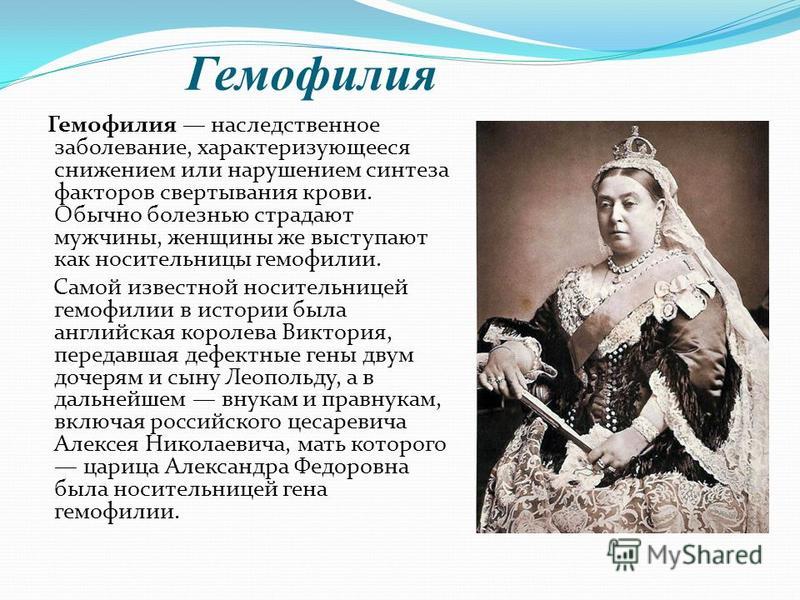 Гемофилия

Гемофилия — наследственное заболевание, характеризующееся снижением или нарушением синтеза факторов свертывания крови. Обычно болезнью страдают мужчины, женщины же выступают как носительницы гемофилии.

Самой известной носительницей гемофилии в истории была английская королева Виктория, передавшая дефектные гены двум дочерям и сыну Леопольду, а в дальнейшем — внукам и правнукам, включая российского цесаревича Алексея Николаевича, мать которого — царица Александра Федоровна была носительницей гена гемофилии.

MyShared